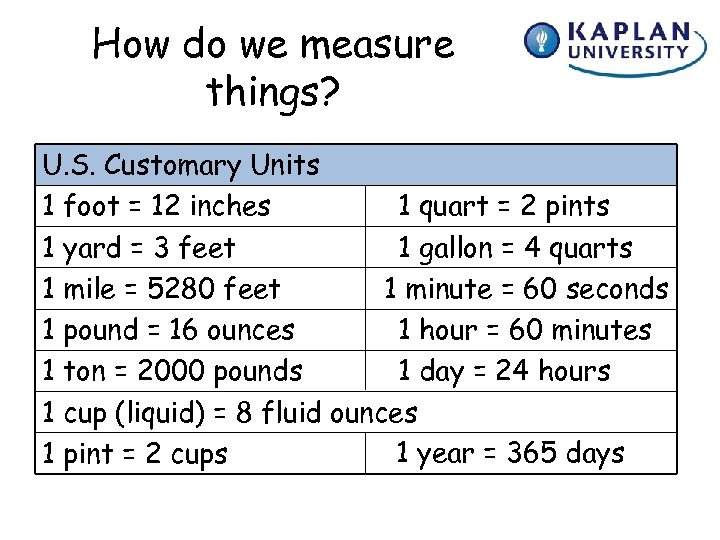 How do we measure things?

KAPLAN UNIVERSITY

| U.S. Customary Units | |
|---|---|
| 1 foot = 12 inches | 1 quart = 2 pints |
| 1 yard = 3 feet | 1 gallon = 4 quarts |
| 1 mile = 5280 feet | 1 minute = 60 seconds |
| 1 pound = 16 ounces | 1 hour = 60 minutes |
| 1 ton = 2000 pounds | 1 day = 24 hours |
| 1 cup (liquid) = 8 fluid ounces | |
| 1 pint = 2 cups | 1 year = 365 days |